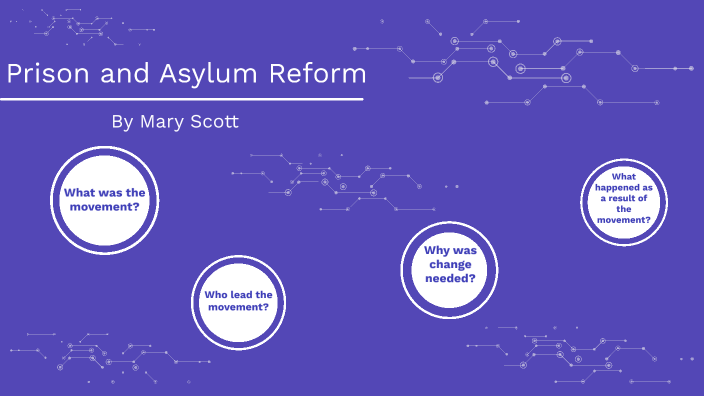 Prison and Asylum Reform

By Mary Scott

What was the movement?

Who lead the movement?

Why was change needed?

What happened as a result of the movement?